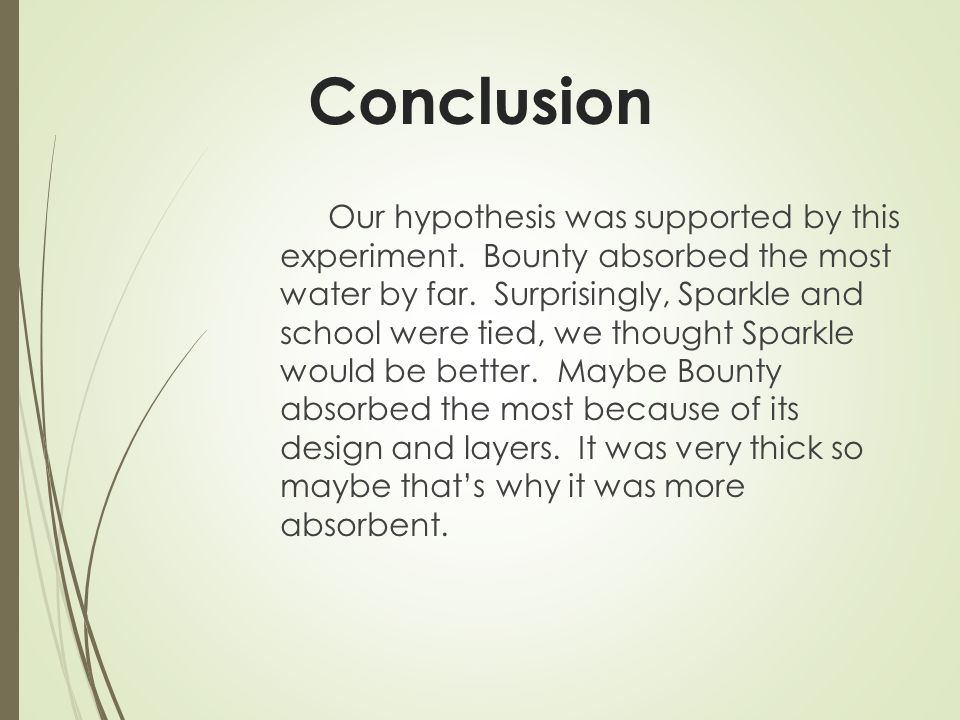 Conclusion

Our hypothesis was supported by this experiment. Bounty absorbed the most water by far. Surprisingly, Sparkle and school were tied, we thought Sparkle would be better. Maybe Bounty absorbed the most because of its design and layers. It was very thick so maybe that's why it was more absorbent.